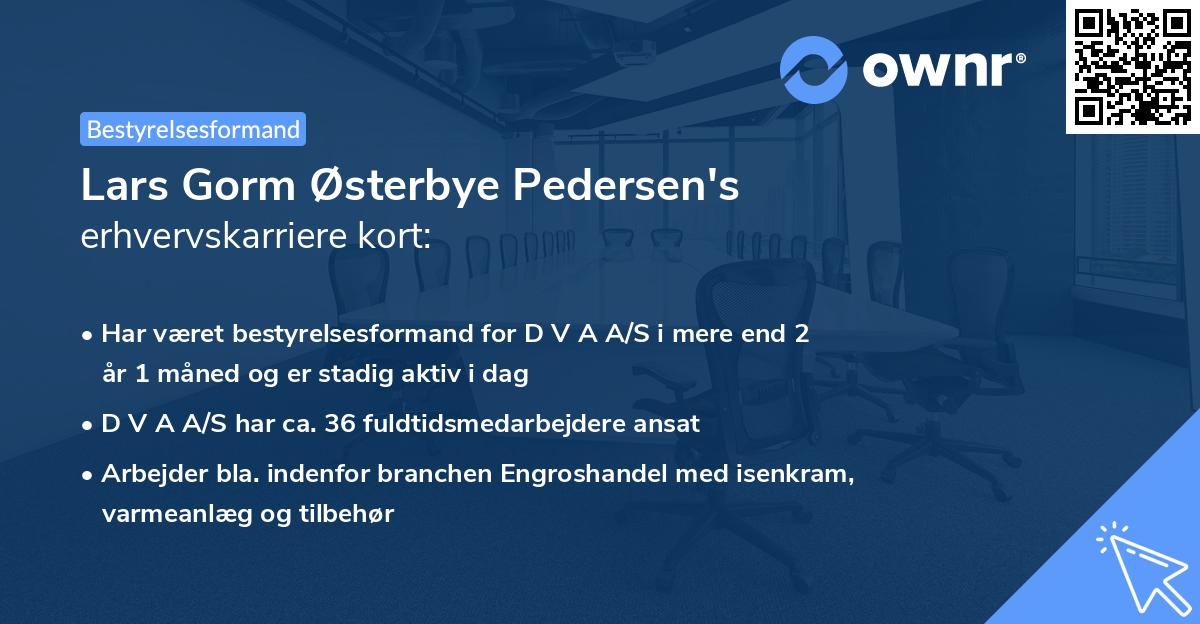 ownr®

Bestyrelsesformand

Lars Gorm Østerbye Pedersen's
erhvervskarriere kort:

• Har været bestyrelsesformand for D V A A/S i mere end 2 år 1 måned og er stadig aktiv i dag

• D V A A/S har ca. 36 fuldtidsmedarbejdere ansat

• Arbejder bla. indenfor branchen Engroshandel med isenkram, varmeanlæg og tilbehør